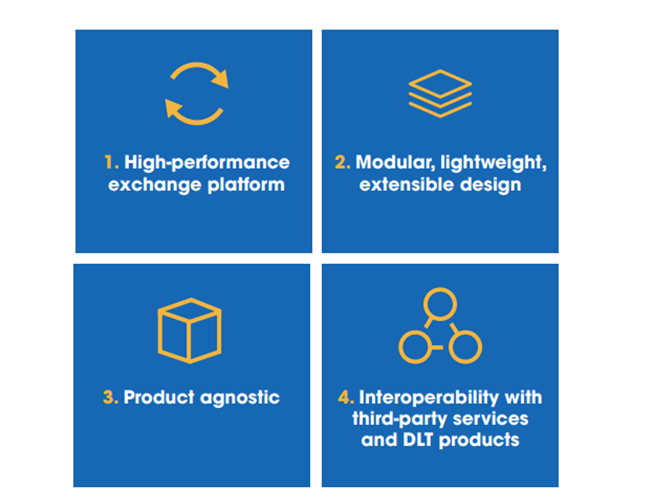 1. High-performance exchange platform

2. Modular, lightweight, extensible design

3. Product agnostic

4. Interoperability with third-party services and DLT products